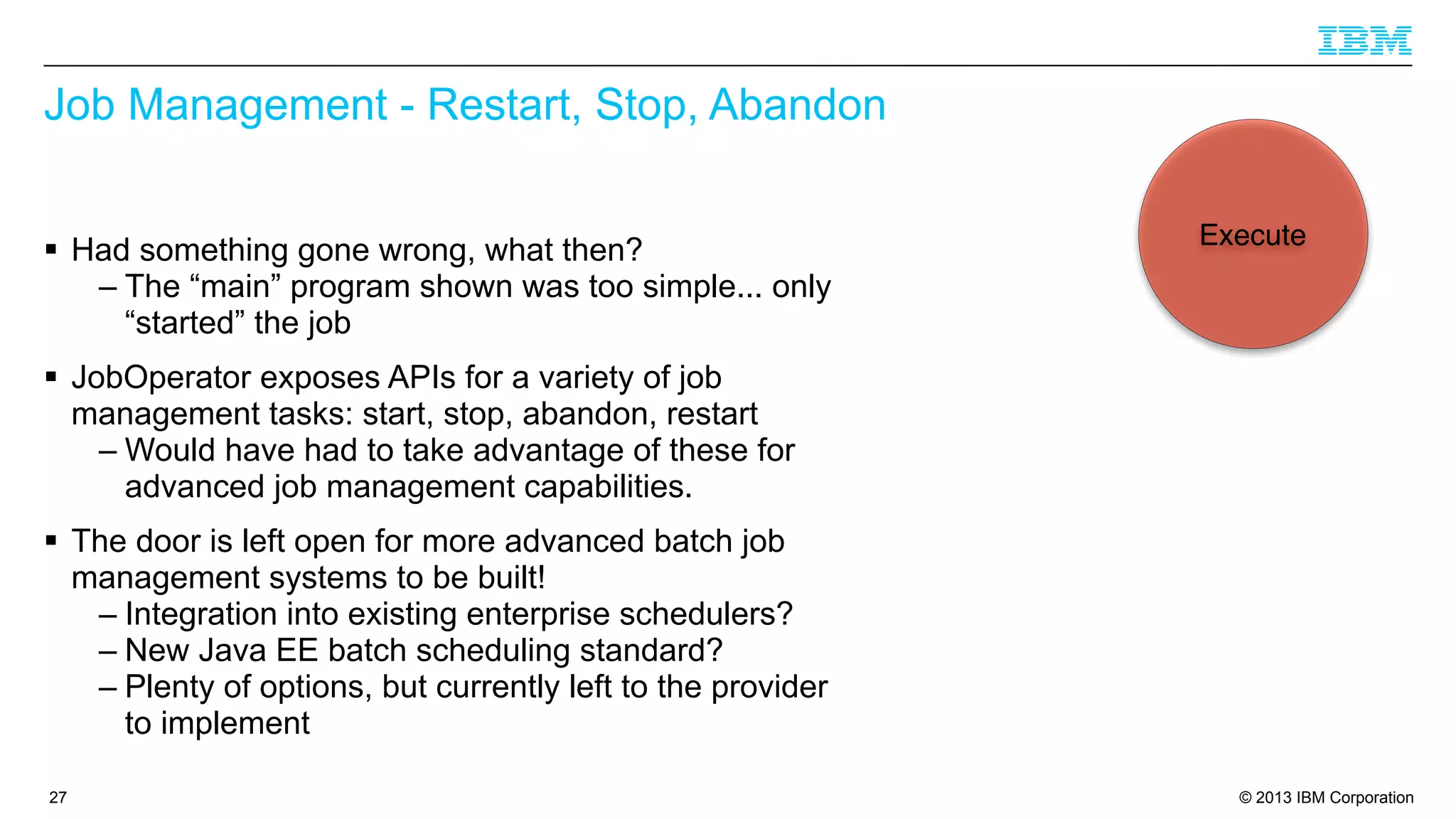 IBM

Job Management - Restart, Stop, Abandon

Execute

▪ Had something gone wrong, what then?
– The “main” program shown was too simple... only “started” the job

▪ JobOperator exposes APIs for a variety of job management tasks: start, stop, abandon, restart
– Would have had to take advantage of these for advanced job management capabilities.

▪ The door is left open for more advanced batch job management systems to be built!
– Integration into existing enterprise schedulers?
– New Java EE batch scheduling standard?
– Plenty of options, but currently left to the provider to implement

27

© 2013 IBM Corporation